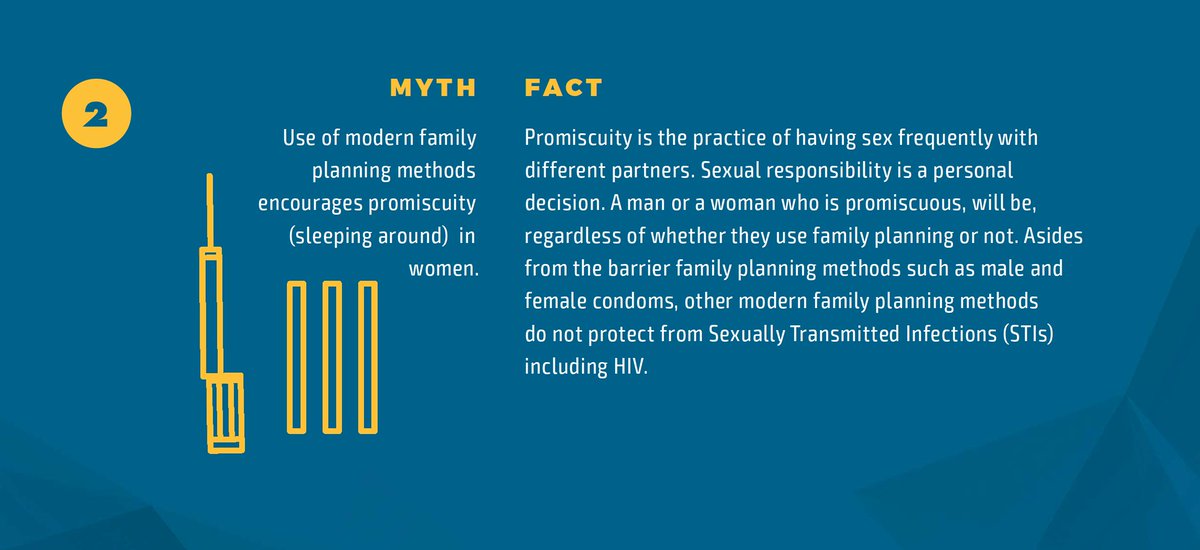 2

MYTH

Use of modern family planning methods encourages promiscuity (sleeping around) in women.

FACT

Promiscuity is the practice of having sex frequently with different partners. Sexual responsibility is a personal decision. A man or a woman who is promiscuous, will be, regardless of whether they use family planning or not. Asides from the barrier family planning methods such as male and female condoms, other modern family planning methods do not protect from Sexually Transmitted Infections (STIs) including HIV.